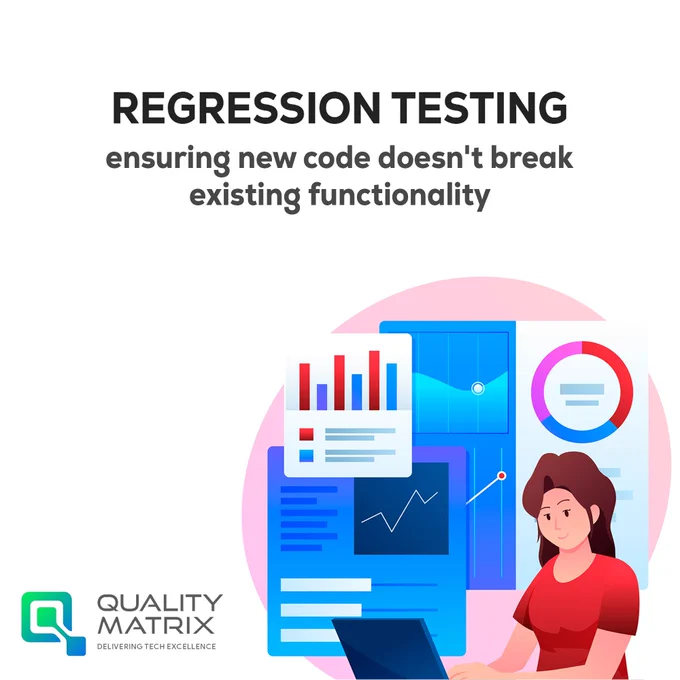 REGRESSION TESTING
ensuring new code doesn't break existing functionality

QUALITY MATRIX
DELIVERING TECH EXCELLENCE